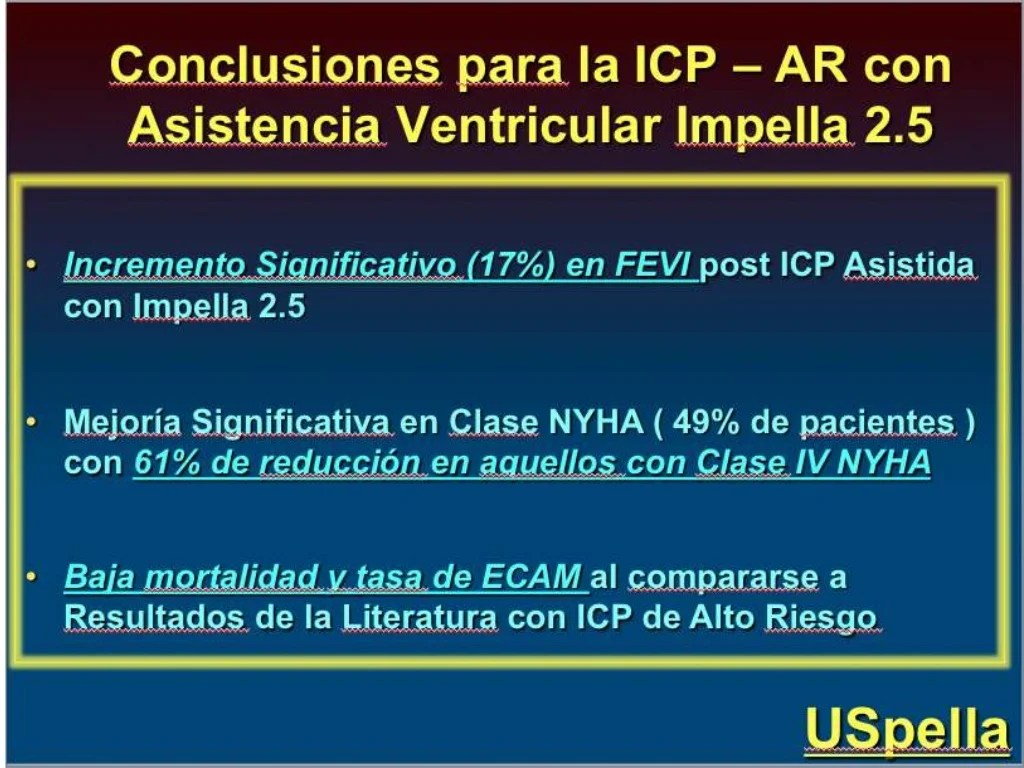 Conclusiones para la ICP – AR con Asistencia Ventricular Impella 2.5

• Incremento Significativo (17%) en FEVI post ICP Asistida con Impella 2.5

• Mejoría Significativa en Clase NYHA ( 49% de pacientes ) con 61% de reducción en aquellos con Clase IV NYHA

• Baja mortalidad y tasa de ECAM al compararse a Resultados de la Literatura con ICP de Alto Riesgo

USpella